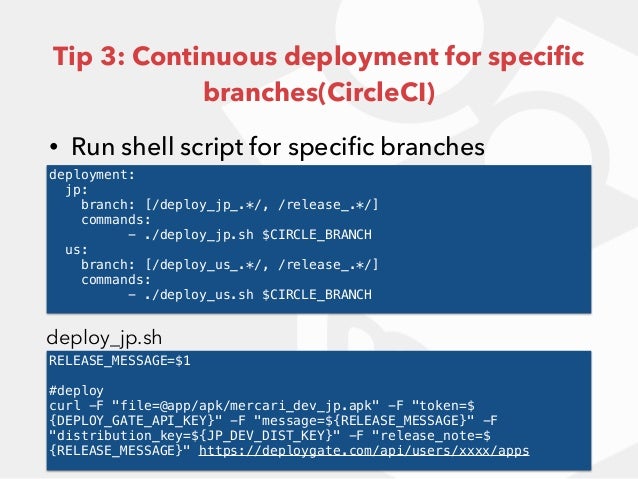 Tip 3: Continuous deployment for specific branches(CircleCI)

• Run shell script for specific branches

deployment:
  jp:
    branch: [/deploy_jp_.*/, /release_.*/]
    commands:
          - ./deploy_jp.sh $CIRCLE_BRANCH
  us:
    branch: [/deploy_us_.*/, /release_.*/]
    commands:
          - ./deploy_us.sh $CIRCLE_BRANCH

deploy_jp.sh

RELEASE_MESSAGE=$1

#deploy
curl -F "file=@app/apk/mercari_dev_jp.apk" -F "token=${DEPLOY_GATE_API_KEY}" -F "message=${RELEASE_MESSAGE}" -F "distribution_key=${JP_DEV_DIST_KEY}" -F "release_note=${RELEASE_MESSAGE}" https://deploygate.com/api/users/xxxx/apps